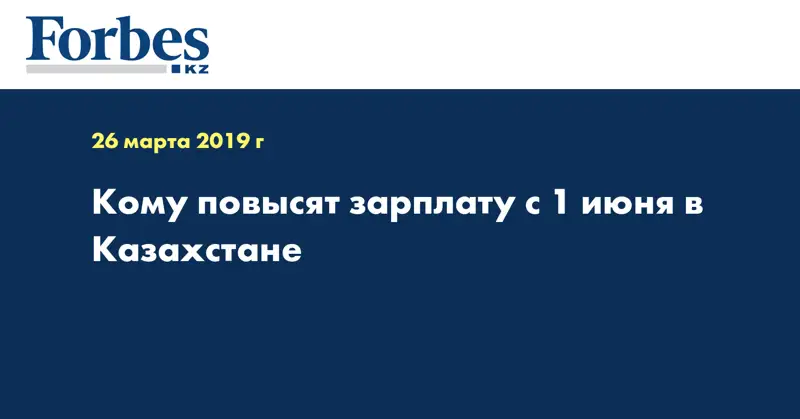 Forbes
KZ

26 марта 2019 г

Кому повысят зарплату с 1 июня в Казахстане